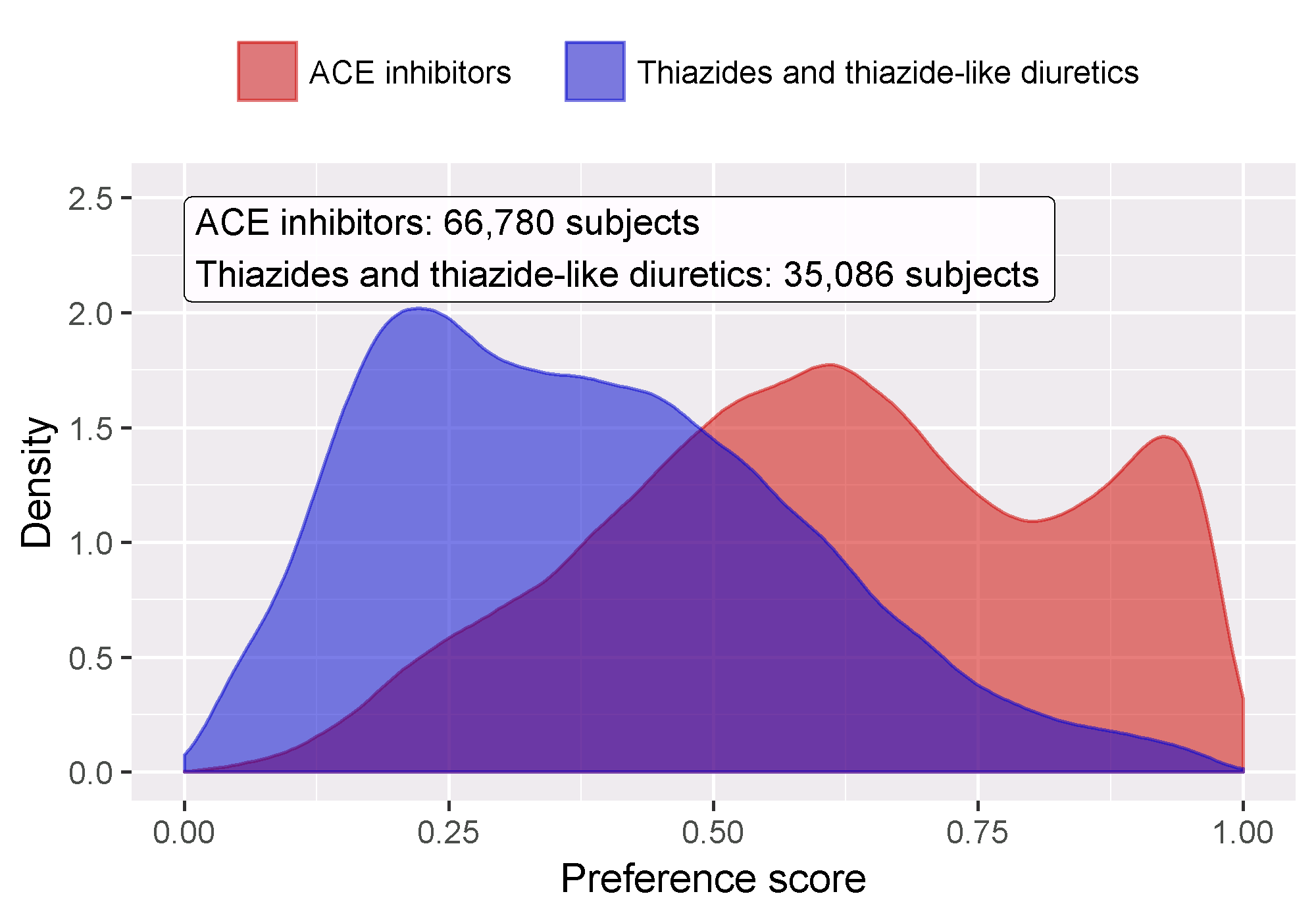 ACE inhibitors
Thiazides and thiazide-like diuretics

ACE inhibitors: 66,780 subjects
Thiazides and thiazide-like diuretics: 35,086 subjects

Density

2.5
2.0
1.5
1.0
0.5
0.0

0.00
0.25
0.50
0.75
1.00

Preference score